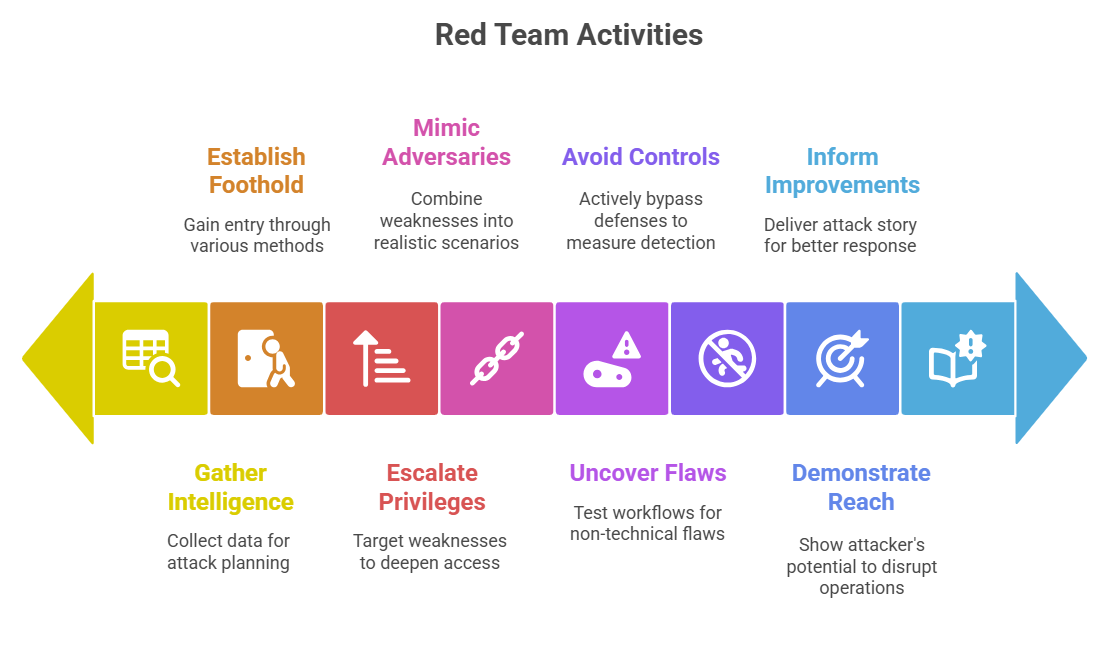 Red Team Activities

Establish Foothold

Gain entry through various methods

Mimic Adversaries

Combine weaknesses into realistic scenarios

Avoid Controls

Actively bypass defenses to measure detection

Inform Improvements

Deliver attack story for better response

Gather Intelligence

Collect data for attack planning

Escalate Privileges

Target weaknesses to deepen access

Uncover Flaws

Test workflows for non-technical flaws

Demonstrate Reach

Show attacker's potential to disrupt operations